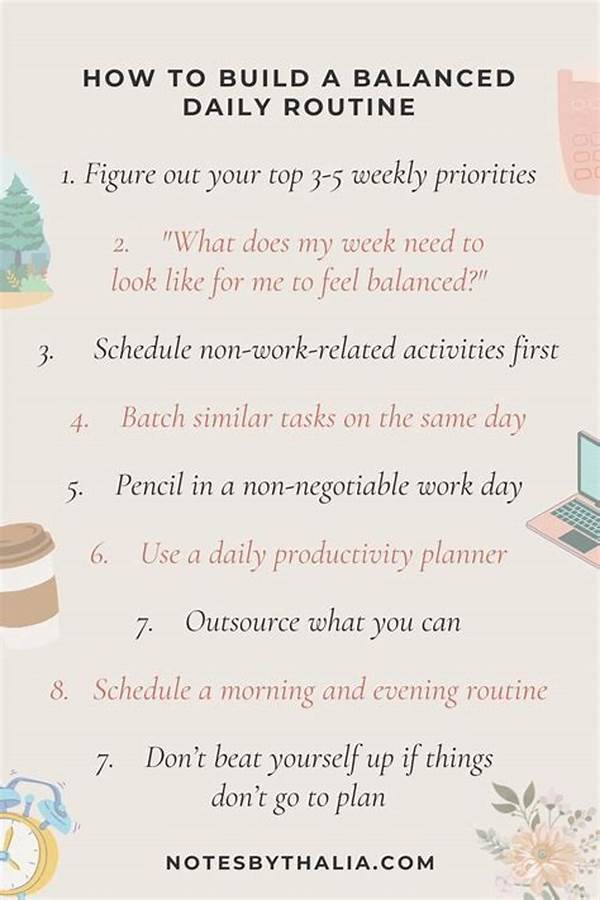 HOW TO BUILD A BALANCED DAILY ROUTINE

1. Figure out your top 3-5 weekly priorities

2. "What does my week need to look like for me to feel balanced?"

3. Schedule non-work-related activities first

4. Batch similar tasks on the same day

5. Pencil in a non-negotiable work day

6. Use a daily productivity planner

7. Outsource what you can

8. Schedule a morning and evening routine

7. Don't beat yourself up if things don't go to plan

NOTESBYTHALIA.COM